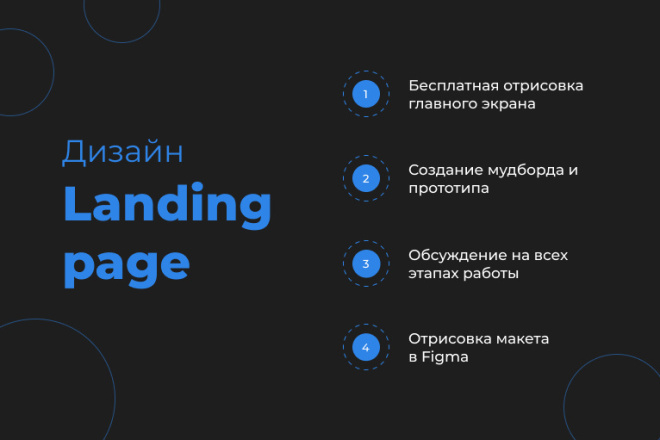 Дизайн
Landing page

1 Бесплатная отрисовка главного экрана

2 Создание мудборда и прототипа

3 Обсуждение на всех этапах работы

4 Отрисовка макета в Figma